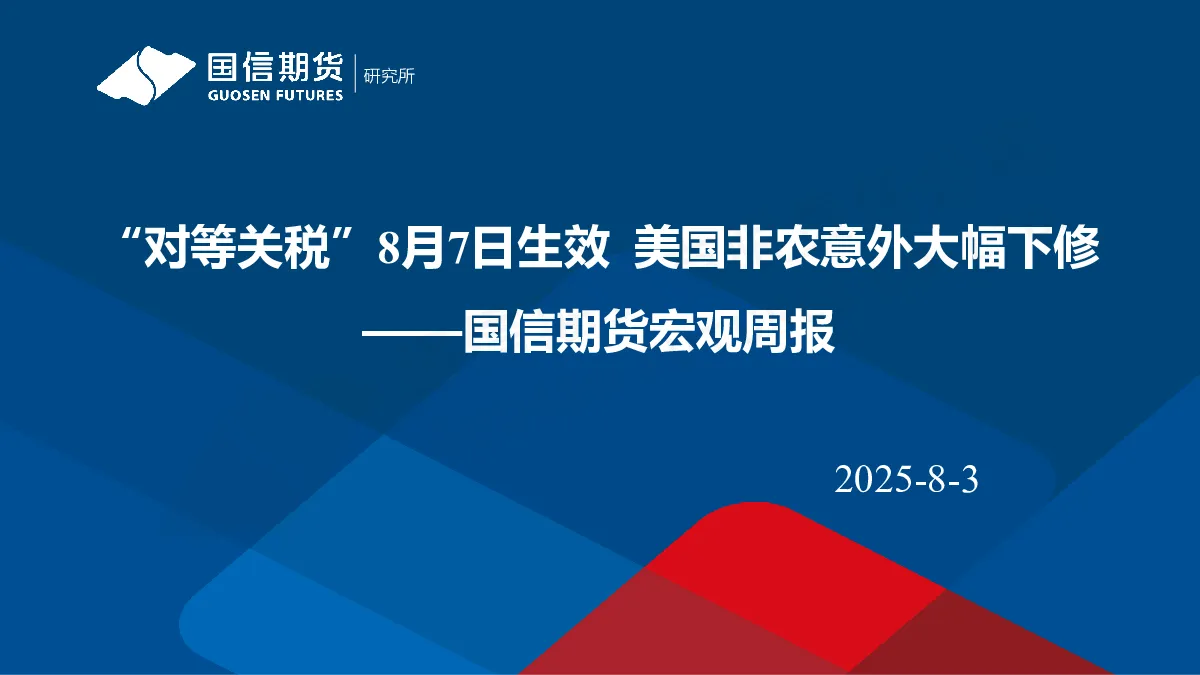 国信期货 GUOSEN FUTURES 研究所

“对等关税”8月7日生效 美国非农意外大幅下修

——国信期货宏观周报

2025-8-3